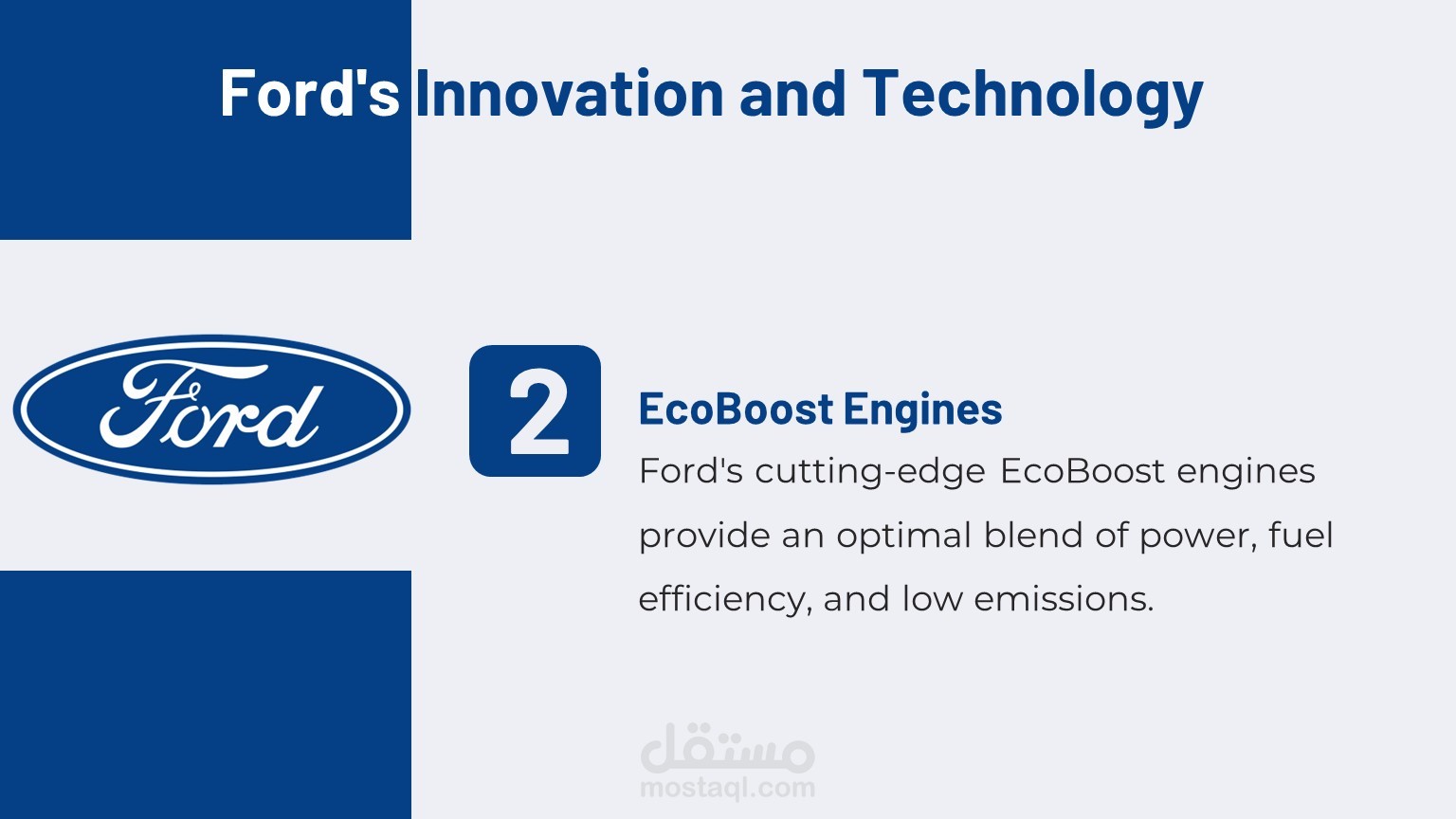 Ford's Innovation and Technology

Ford

2

EcoBoost Engines

Ford's cutting-edge EcoBoost engines provide an optimal blend of power, fuel efficiency, and low emissions.

مستقل
mostaql.com